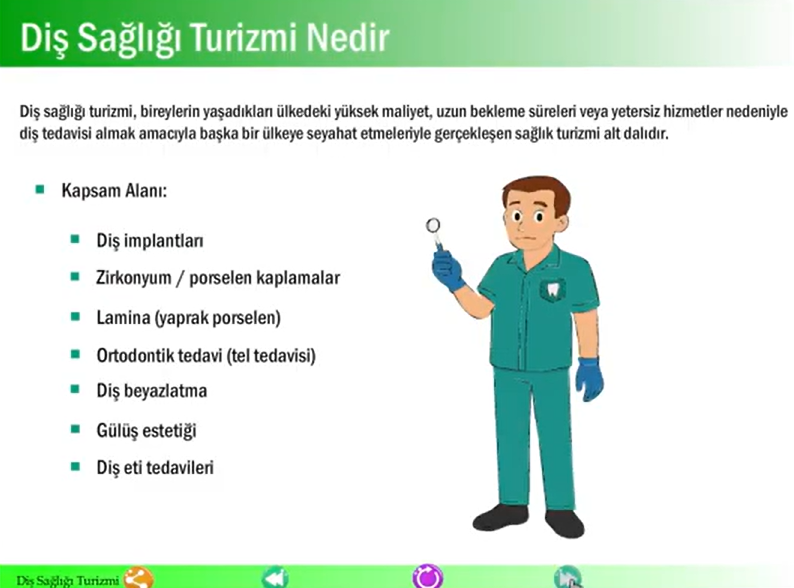 Diş Sağlığı Turizmi Nedir

Diş sağlığı turizmi, bireylerin yaşadıkları ülkedeki yüksek maliyet, uzun bekleme süreleri veya yetersiz hizmetler nedeniyle diş tedavisi almak amacıyla başka bir ülkeye seyahat etmeleriyle gerçekleşen sağlık turizmi alt dalıdır.

Kapsam Alanı:

Diş implantları

Zirkonyum / porselen kaplamalar

Lamina (yaprak porselen)

Ortodontik tedavi (tel tedavisi)

Diş beyazlatma

Gülüş estetiği

Diş eti tedavileri

Diş Sağlığı Turizmi